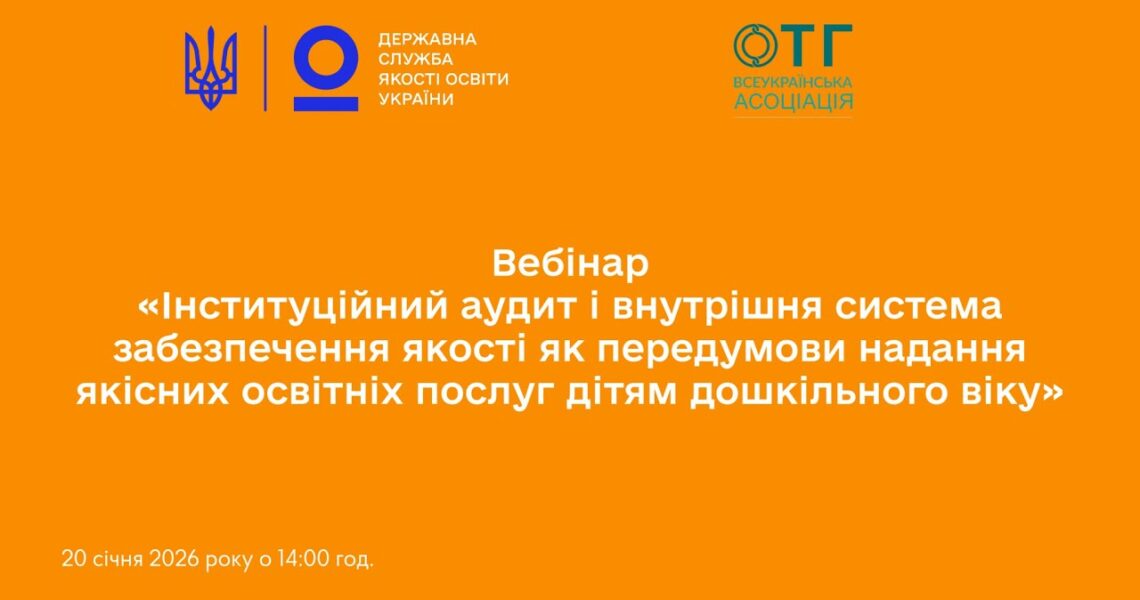 ДЕРЖАВНА СЛУЖБА ЯКОСТІ ОСВІТИ УКРАЇНИ

ОТГ
ВСЕУКРАЇНСЬКА АСОЦІАЦІЯ

Вебінар
«Інституційний аудит і внутрішня система забезпечення якості як передумови надання якісних освітніх послуг дітям дошкільного віку»

20 січня 2026 року о 14:00 год.